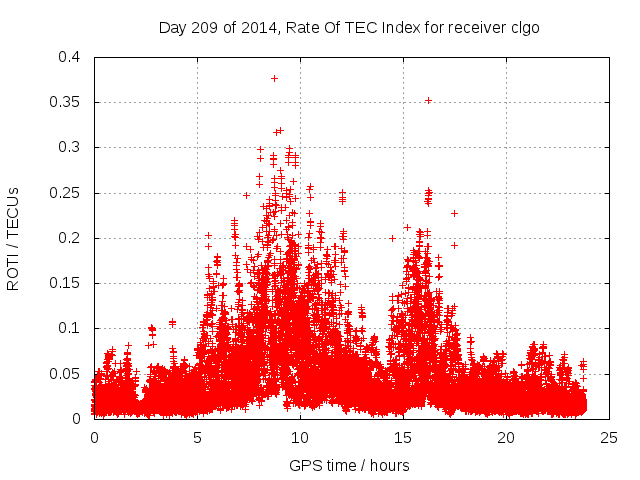 Day 209 of 2014, Rate Of TEC Index for receiver clgo

ROTI / TECUs

0.4
0.35
0.3
0.25
0.2
0.15
0.1
0.05
0

0
5
10
15
20
25

GPS time / hours